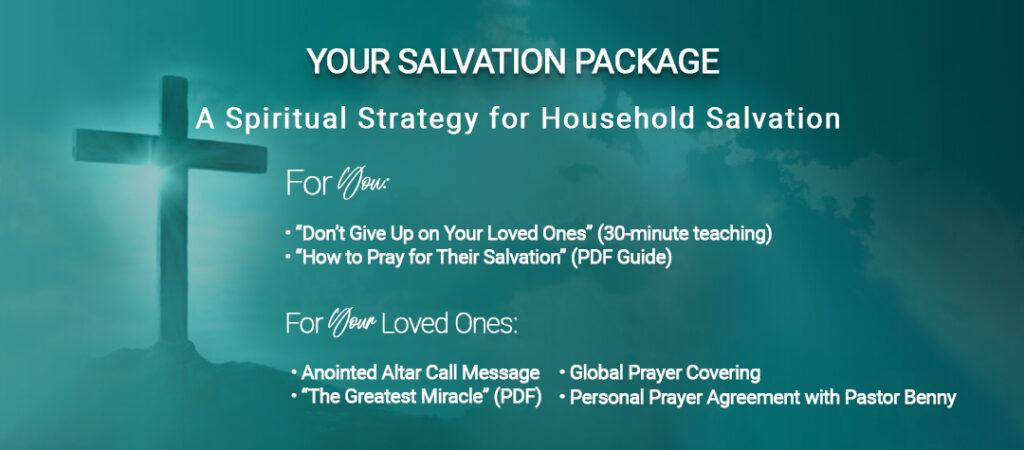 YOUR SALVATION PACKAGE

A Spiritual Strategy for Household Salvation

For You:

• "Don't Give Up on Your Loved Ones" (30-minute teaching)
• "How to Pray for Their Salvation" (PDF Guide)

For Your Loved Ones:

• Anointed Altar Call Message
• "The Greatest Miracle" (PDF)
• Global Prayer Covering
• Personal Prayer Agreement with Pastor Benny